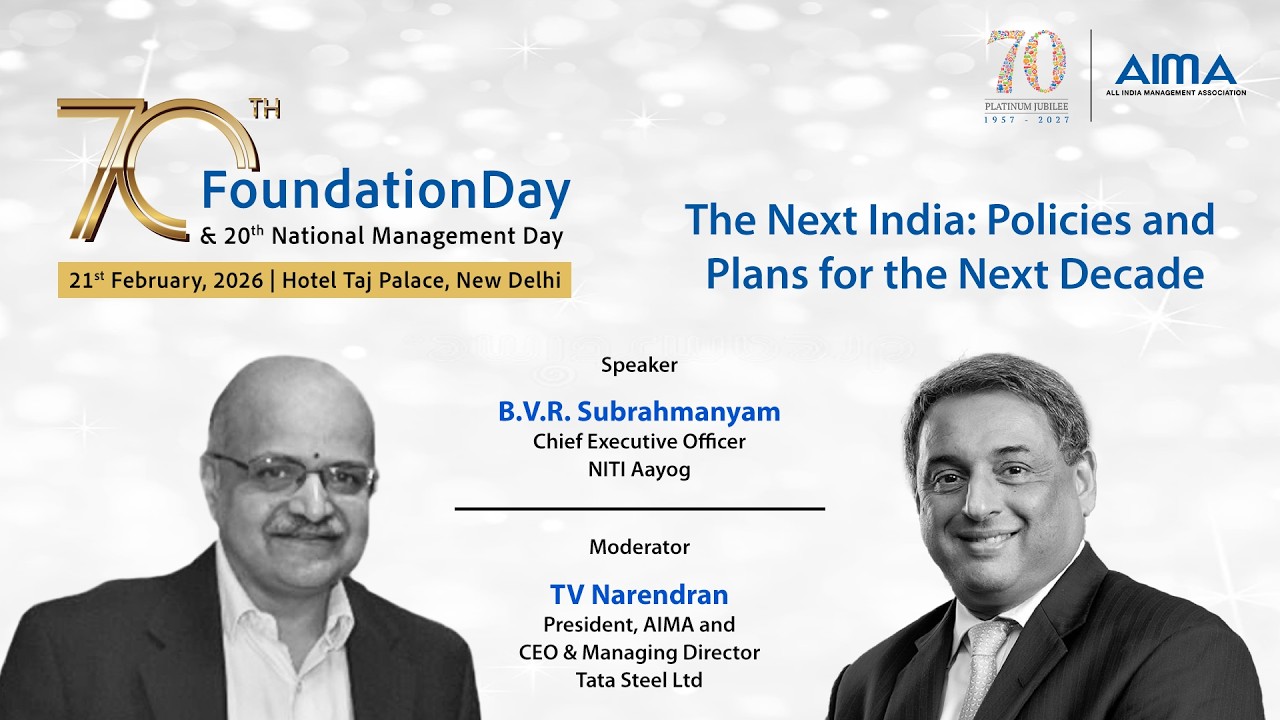 70
PLATINUM JUBILEE
1957 - 2027

AIMA
ALL INDIA MANAGEMENT ASSOCIATION

70TH
FoundationDay
& 20th National Management Day
21st February, 2026 | Hotel Taj Palace, New Delhi

The Next India: Policies and Plans for the Next Decade

Speaker
B.V.R. Subrahmanyam
Chief Executive Officer
NITI Aayog

Moderator
TV Narendran
President, AIMA and
CEO & Managing Director
Tata Steel Ltd